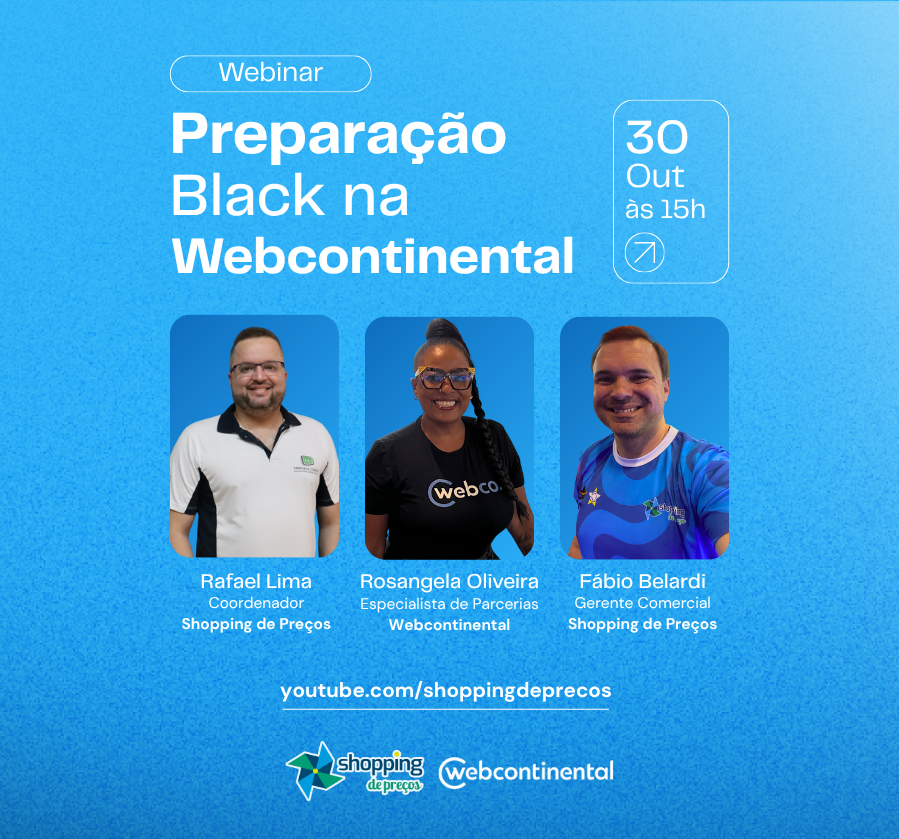 Webinar

Preparação Black na Webcontinental

30 Out às 15h

webco

Rafael Lima
Coordenador
Shopping de Preços

Rosangela Oliveira
Especialista de Parcerias
Webcontinental

Fábio Belardi
Gerente Comercial
Shopping de Preços

youtube.com/shoppingdeprecos

shopping de preços

webcontinental